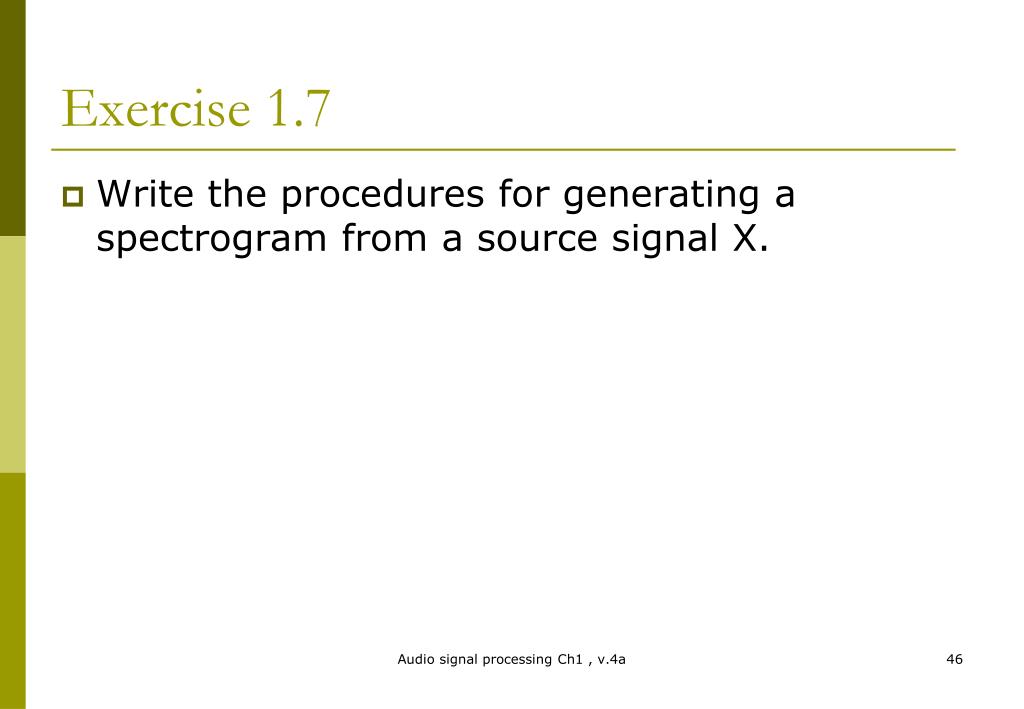 Exercise 1.7

Write the procedures for generating a spectrogram from a source signal X.

Audio signal processing Ch1 , v.4a

46